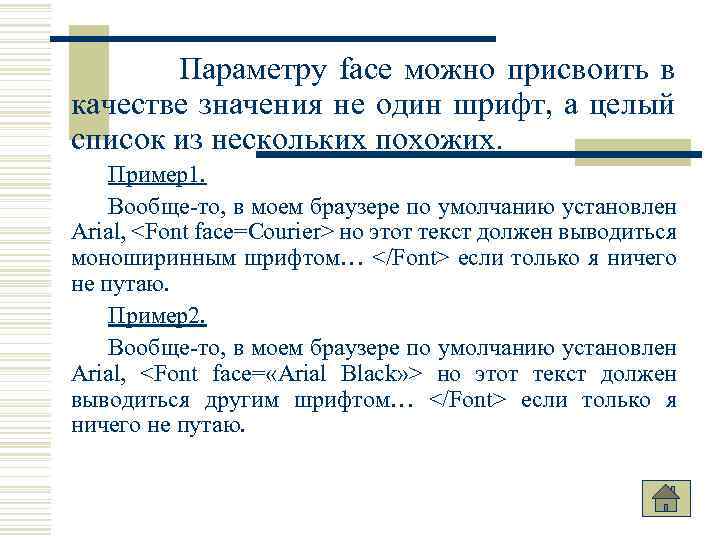 Параметру face можно присвоить в качестве значения не один шрифт, а целый список из нескольких похожих.

Пример1.

Вообще-то, в моем браузере по умолчанию установлен Arial, <Font face=Courier> но этот текст должен выводиться моноширинным шрифтом… </Font> если только я ничего не путаю.

Пример2.

Вообще-то, в моем браузере по умолчанию установлен Arial, <Font face=«Arial Black»> но этот текст должен выводиться другим шрифтом… </Font> если только я ничего не путаю.